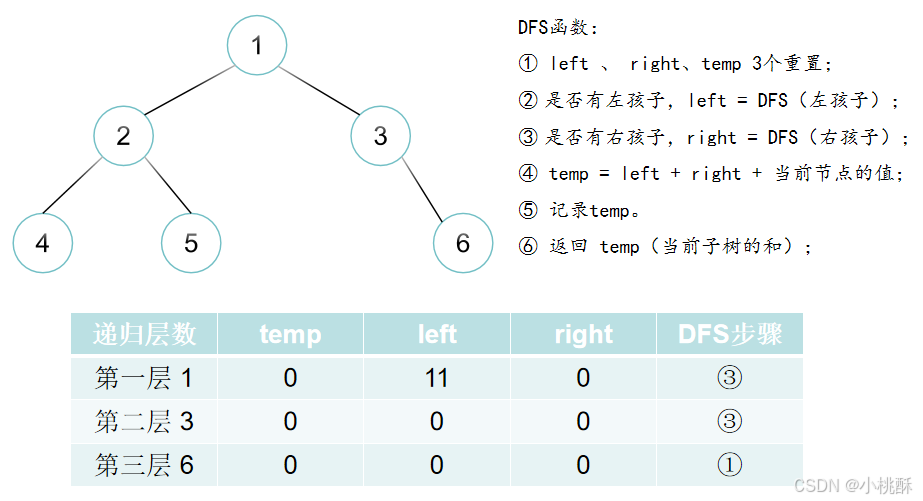 1

2

3

4

5

6

DFS函数：

① left 、 right、temp 3个重置；

② 是否有左孩子，left = DFS（左孩子）；

③ 是否有右孩子，right = DFS（右孩子）；

④ temp = left + right + 当前节点的值；

⑤ 记录temp。

⑥ 返回 temp（当前子树的和）；

| 递归层数 | temp | left | right | DFS步骤 |
|---|---|---|---|---|
| 第一层 1 | 0 | 11 | 0 | ③ |
| 第二层 3 | 0 | 0 | 0 | ③ |
| 第三层 6 | 0 | 0 | 0 | ① |

CSDN @小桃酥